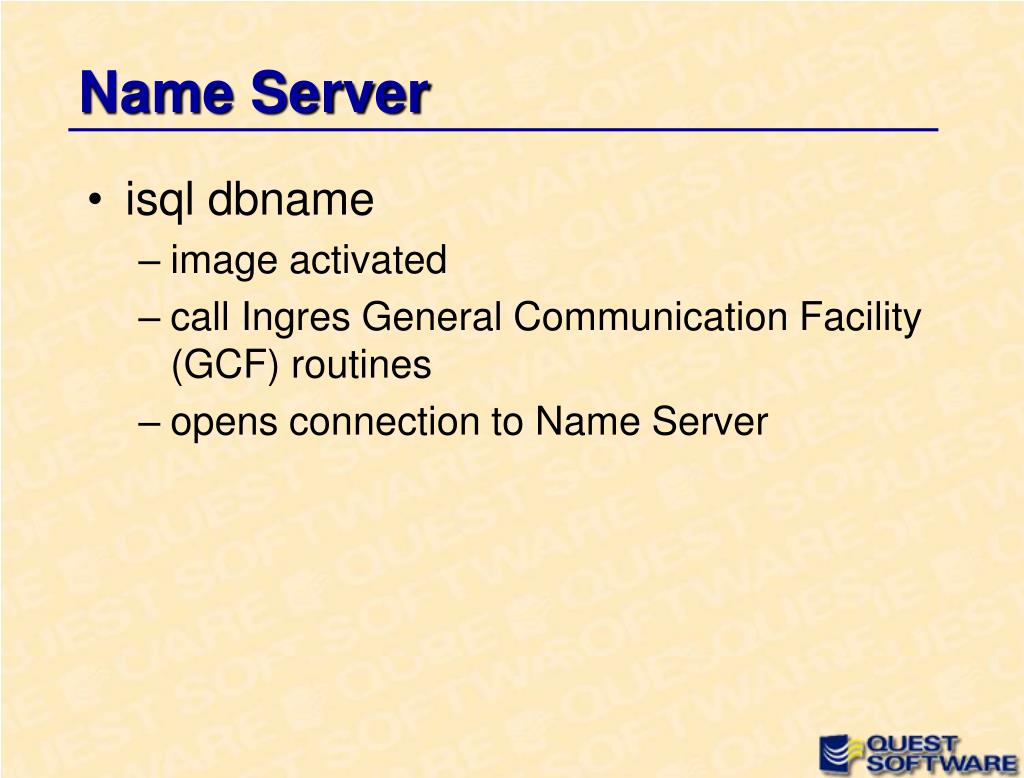 Name Server

• isql dbname
 – image activated
 – call Ingres General Communication Facility (GCF) routines
 – opens connection to Name Server

QUEST SOFTWARE